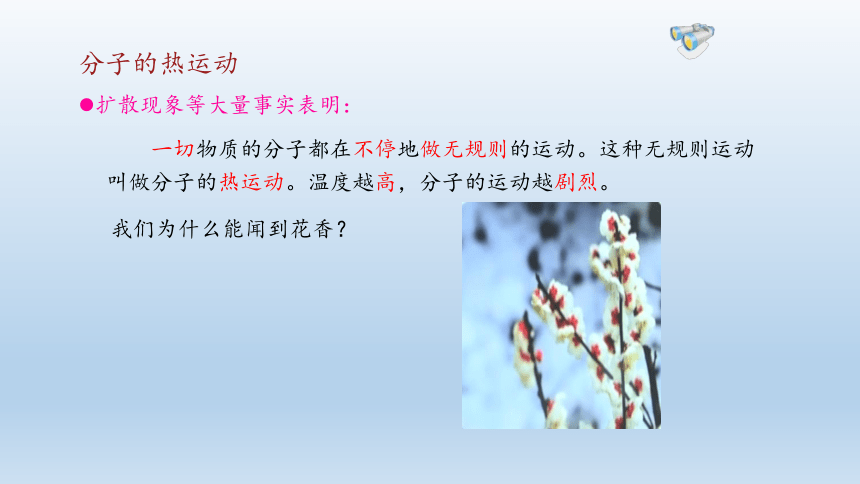 分子的热运动

●扩散现象等大量事实表明：

一切物质的分子都在不停地做无规则的运动。这种无规则运动叫做分子的热运动。温度越高，分子的运动越剧烈。

我们为什么能闻到花香？